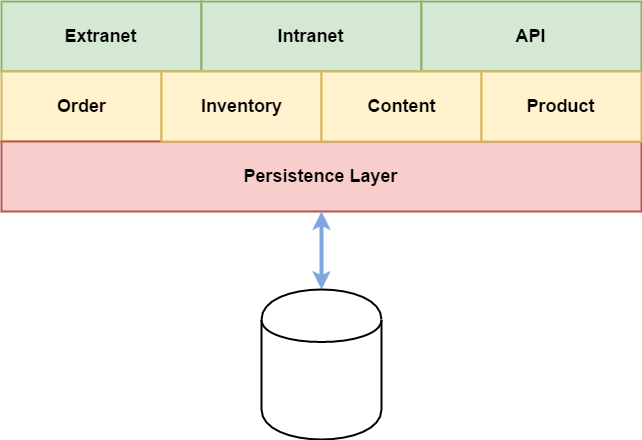 Extranet
Intranet
API
Order
Inventory
Content
Product
Persistence Layer